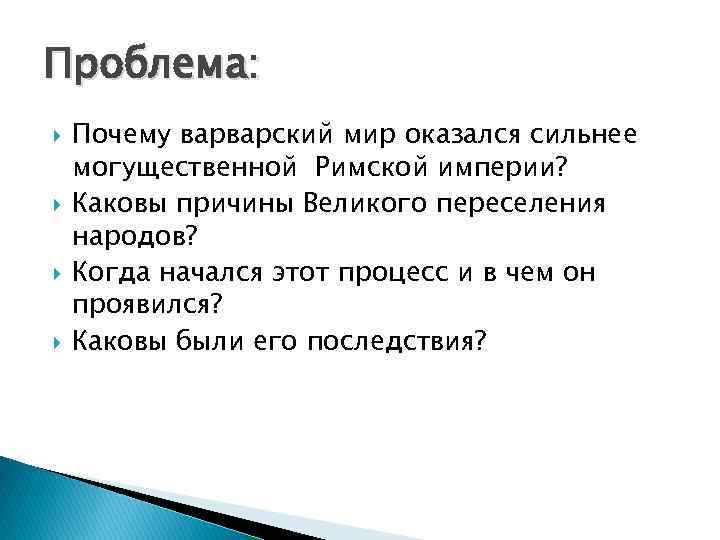 Проблема:

Почему варварский мир оказался сильнее могущественной  Римской империи?

Каковы причины Великого переселения народов?

Когда начался этот процесс и в чем он проявился?

Каковы были его последствия?